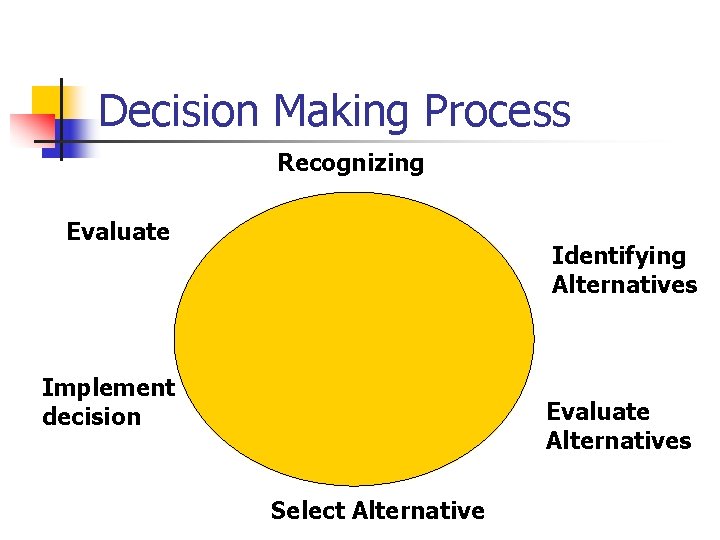 Decision Making Process

Recognizing

Identifying Alternatives

Evaluate Alternatives

Select Alternative

Implement decision

Evaluate